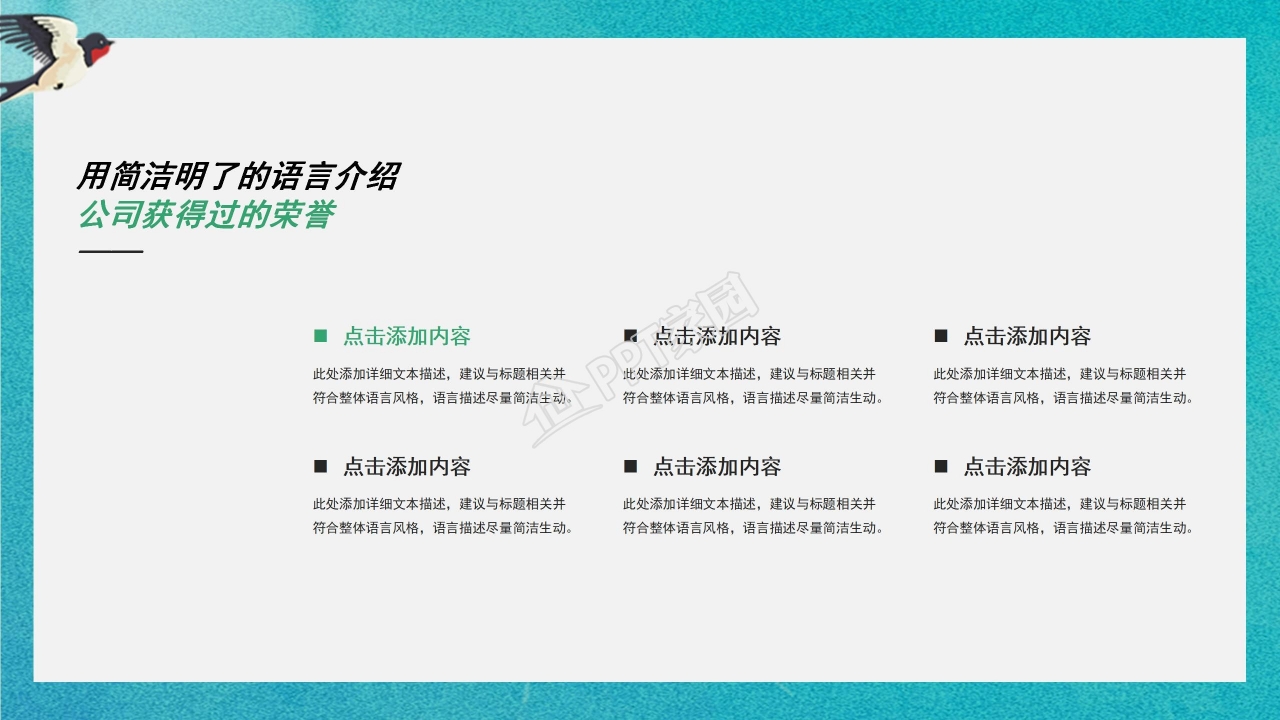 用简洁明了的语言介绍
公司获得过的荣誉

■ 点击添加内容
此处添加详细文本描述，建议与标题相关并符合整体语言风格，语言描述尽量简洁生动。

■ 点击添加内容
此处添加详细文本描述，建议与标题相关并符合整体语言风格，语言描述尽量简洁生动。

■ 点击添加内容
此处添加详细文本描述，建议与标题相关并符合整体语言风格，语言描述尽量简洁生动。

■ 点击添加内容
此处添加详细文本描述，建议与标题相关并符合整体语言风格，语言描述尽量简洁生动。

■ 点击添加内容
此处添加详细文本描述，建议与标题相关并符合整体语言风格，语言描述尽量简洁生动。

■ 点击添加内容
此处添加详细文本描述，建议与标题相关并符合整体语言风格，语言描述尽量简洁生动。

PPT家园